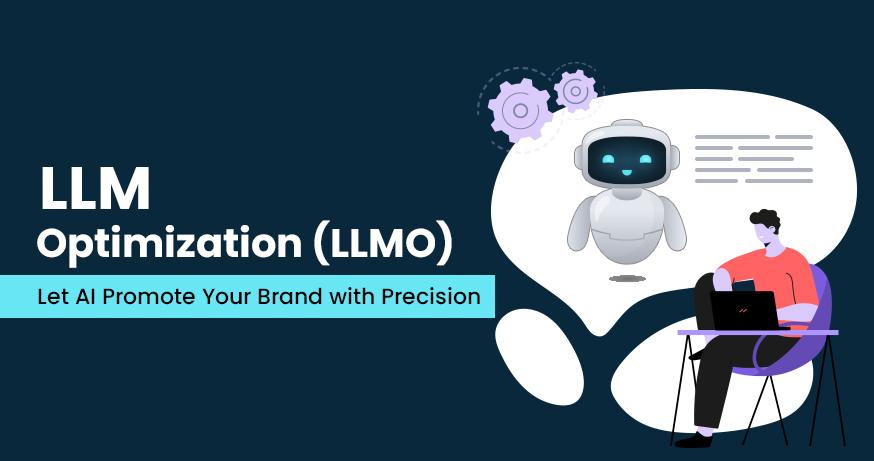 LLM
Optimization (LLMO)

Let AI Promote Your Brand with Precision